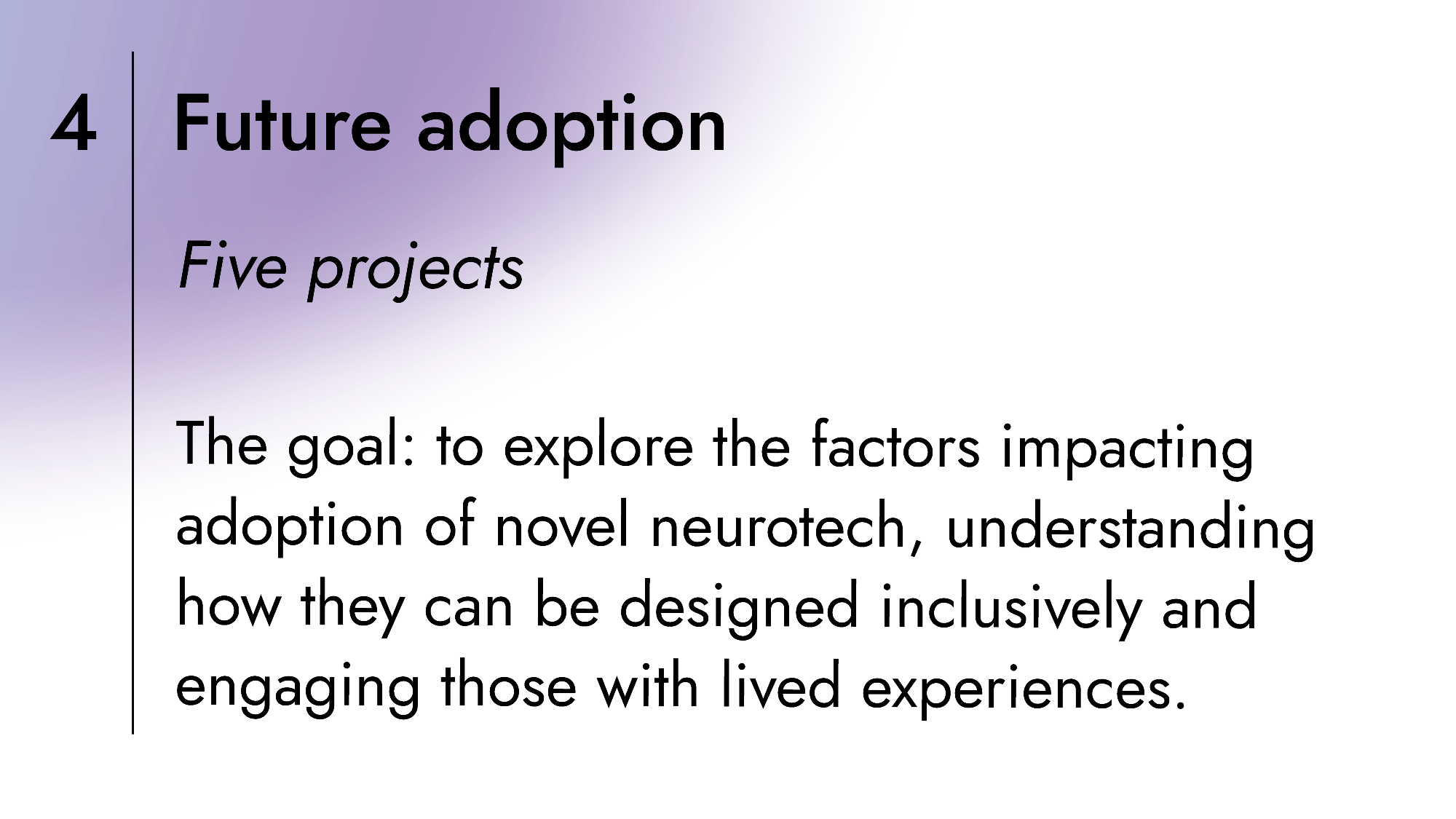 4 Future adoption

Five projects

The goal: to explore the factors impacting adoption of novel neurotech, understanding how they can be designed inclusively and engaging those with lived experiences.